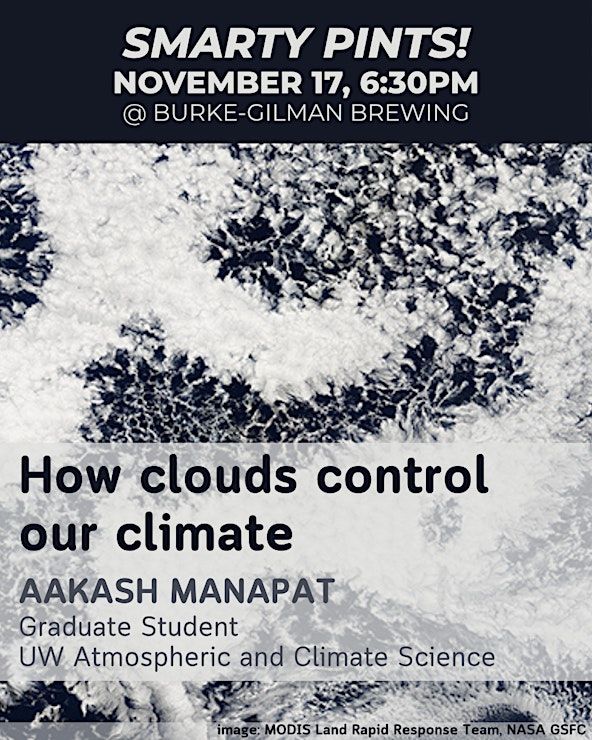 SMARTY PINTS!
NOVEMBER 17, 6:30PM
@ BURKE-GILMAN BREWING

How clouds control our climate

AAKASH MANAPAT
Graduate Student
UW Atmospheric and Climate Science

image: MODIS Land Rapid Response Team, NASA GSFC